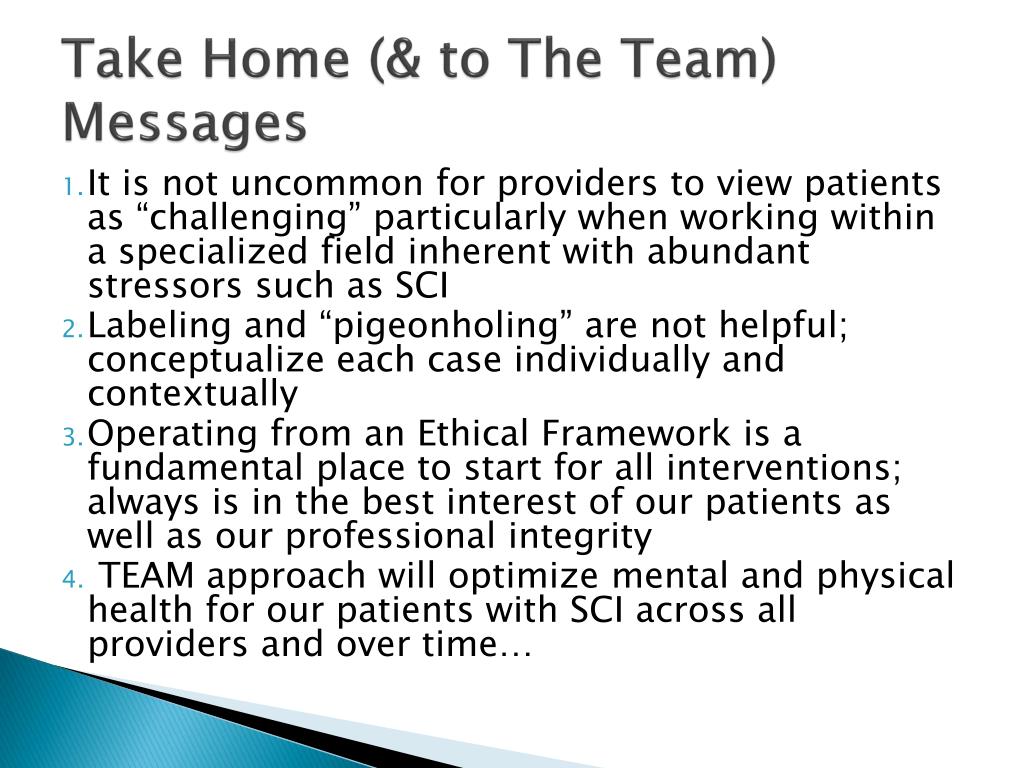 Take Home (& to The Team) Messages

1. It is not uncommon for providers to view patients as “challenging” particularly when working within a specialized field inherent with abundant stressors such as SCI
2. Labeling and “pigeonholing” are not helpful; conceptualize each case individually and contextually
3. Operating from an Ethical Framework is a fundamental place to start for all interventions; always is in the best interest of our patients as well as our professional integrity
4. TEAM approach will optimize mental and physical health for our patients with SCI across all providers and over time…